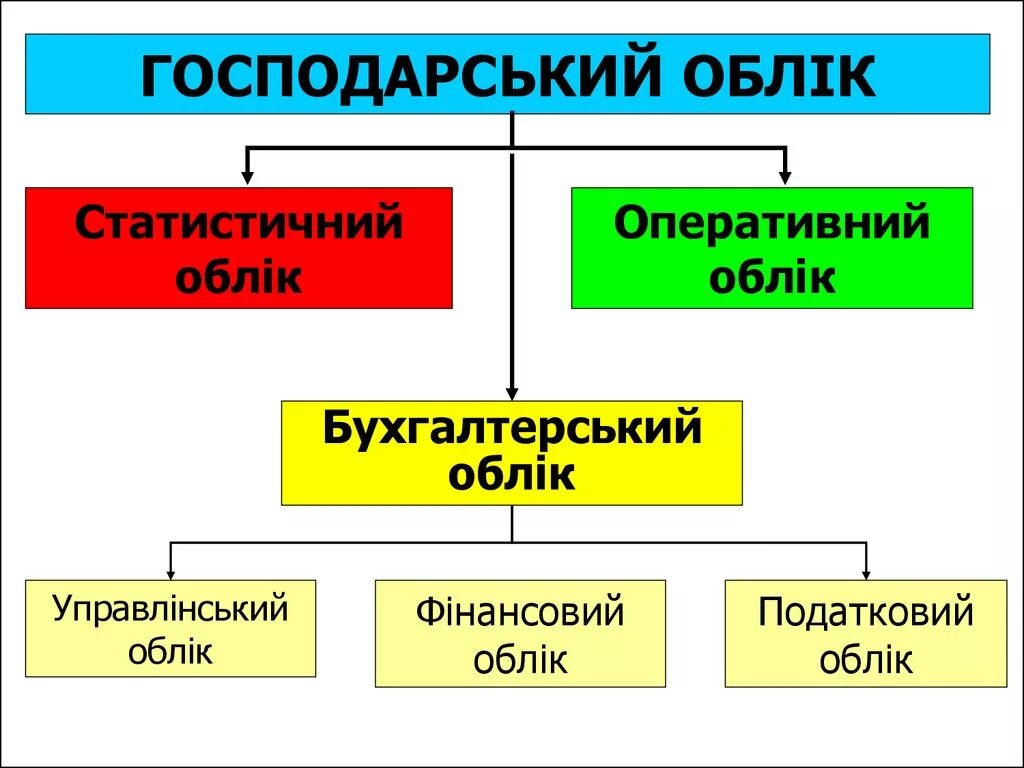 ГОСПОДАРСЬКИЙ ОБЛІК

Статистичний облік

Оперативний облік

Бухгалтерський облік

Управлінський облік

Фінансовий облік

Податковий облік